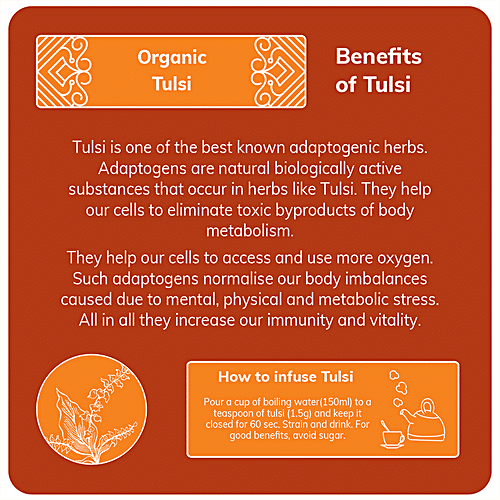 Organic Tulsi

Benefits of Tulsi

Tulsi is one of the best known adaptogenic herbs. Adaptogens are natural biologically active substances that occur in herbs like Tulsi. They help our cells to eliminate toxic byproducts of body metabolism.

They help our cells to access and use more oxygen. Such adaptogens normalise our body imbalances caused due to mental, physical and metabolic stress. All in all they increase our immunity and vitality.

How to infuse Tulsi

Pour a cup of boiling water(150ml) to a teaspoon of tulsi (1.5g) and keep it closed for 60 sec. Strain and drink. For good benefits, avoid sugar.